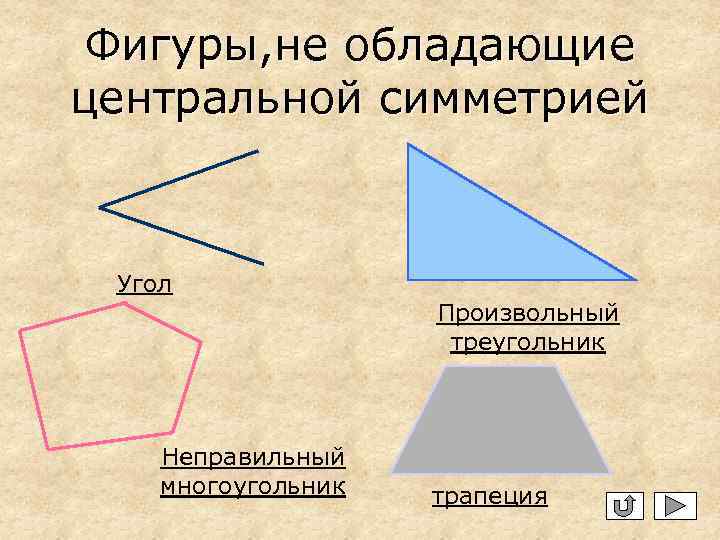 Фигуры,не обладающие центральной симметрией

Угол

Произвольный треугольник

Неправильный многоугольник

трапеция